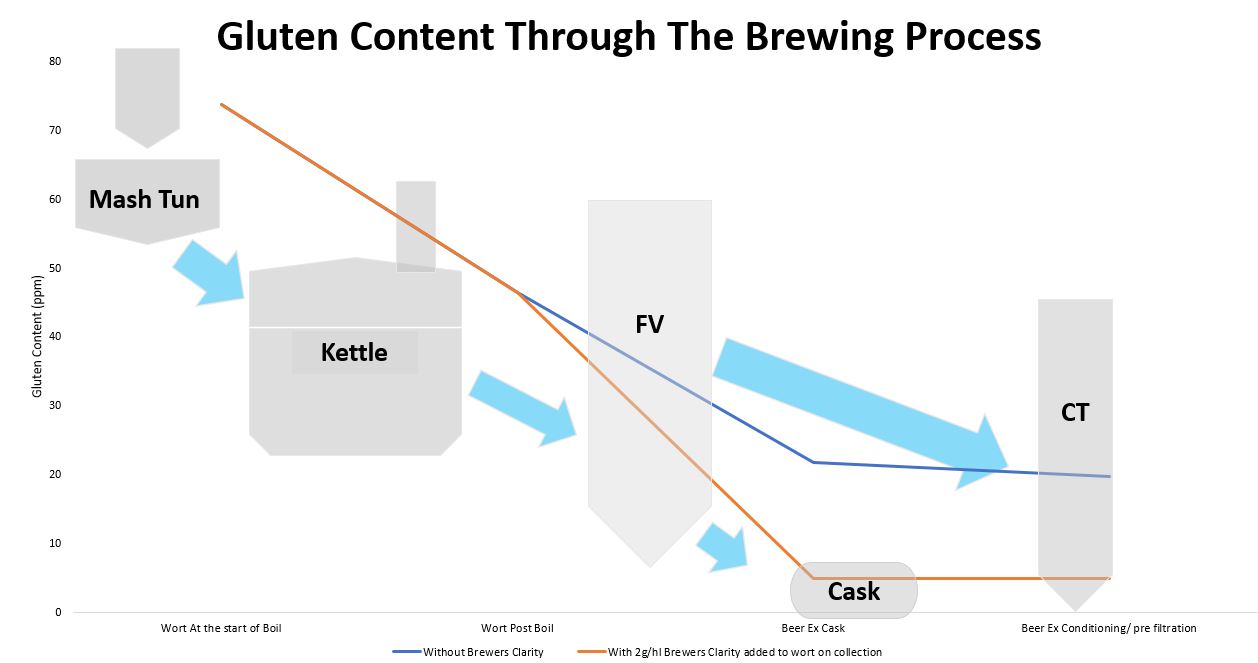 Gluten Content Through The Brewing Process

80
70
60
50
40
30
20
10
0

Gluten Content (ppm)

Mash Tun

Kettle

FV

CT

Cask

Wort At the start of Boil

Wort Post Boil

Beer Ex Cask

Beer Ex Conditioning/ pre filtration

Without Brewers Clarity

With 2g/hl Brewers Clarity added to wort on collection